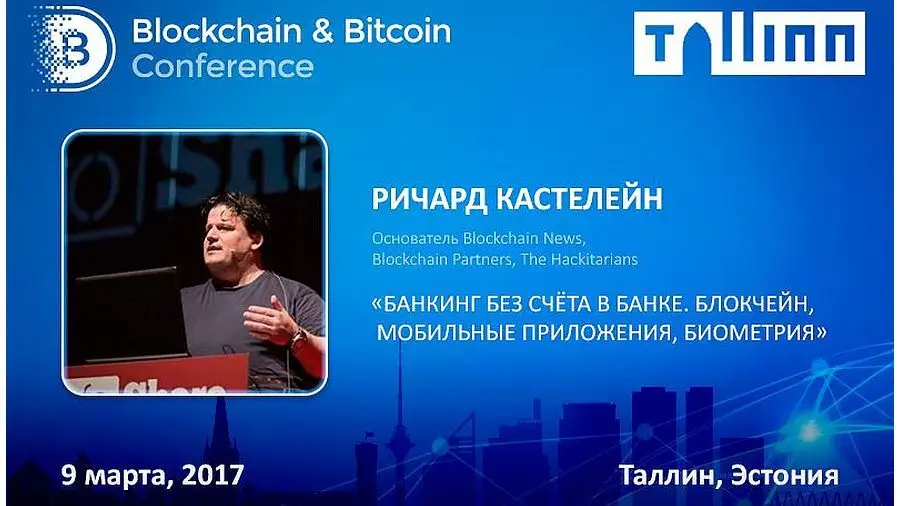 Blockchain & Bitcoin Conference

TALLINN

РИЧАРД КАСТЕЛЕЙН

Основатель Blockchain News, Blockchain Partners, The Hackitarians

«БАНКИНГ БЕЗ СЧЁТА В БАНКЕ. БЛОКЧЕЙН, МОБИЛЬНЫЕ ПРИЛОЖЕНИЯ, БИОМЕТРИЯ»

9 марта, 2017

Таллин, Эстония